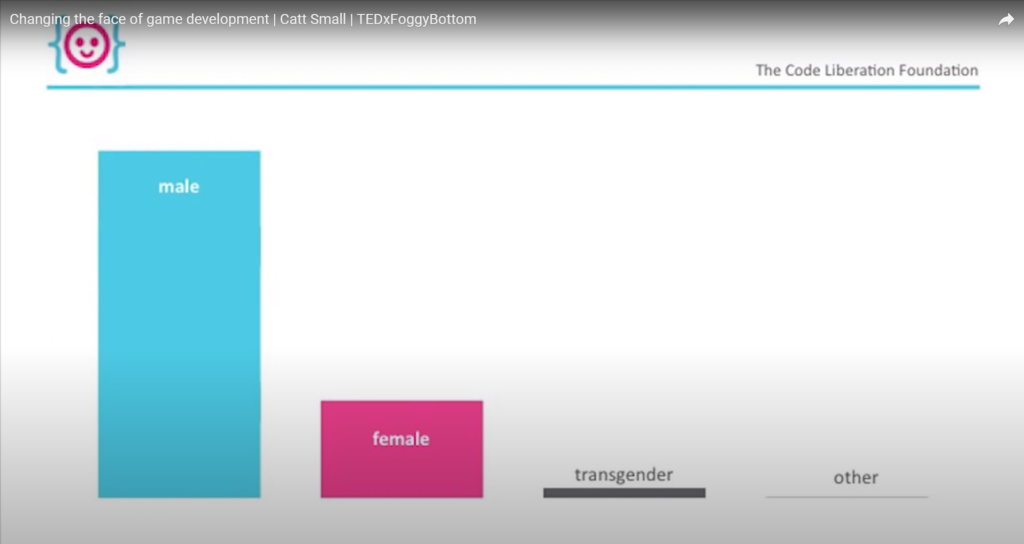 Changing the face of game development | Catt Small | TEDxFoggyBottom

The Code Liberation Foundation

male

female

transgender

other